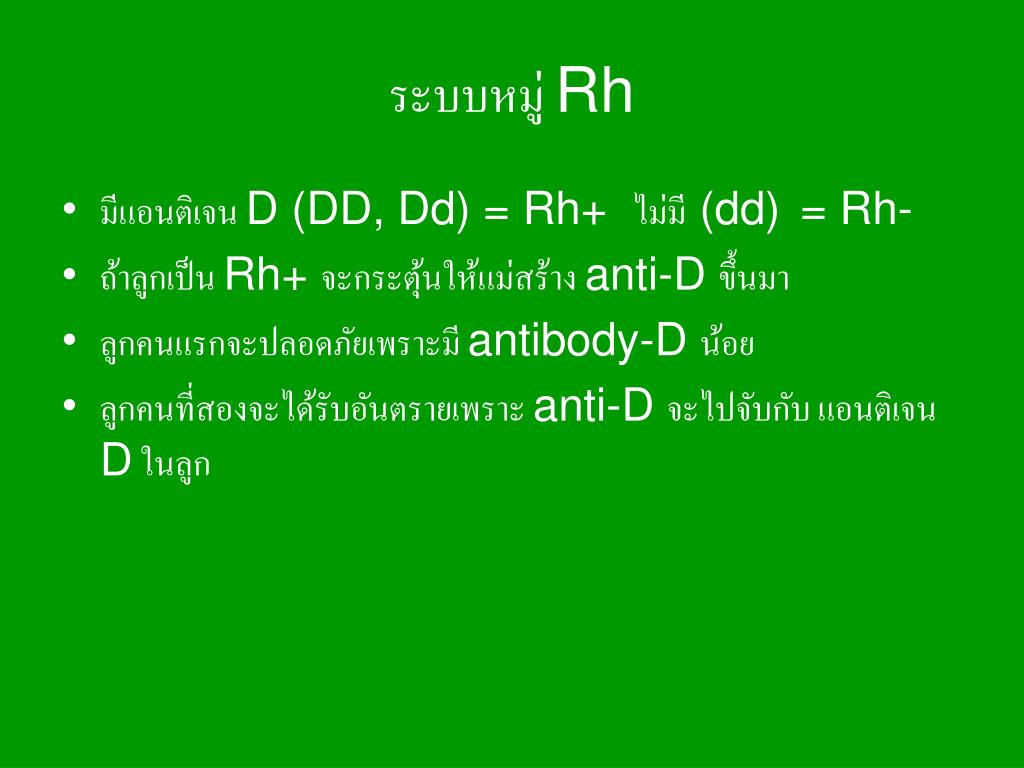 ระบบหมู่ Rh

• มีแอนติเจน D (DD, Dd) = Rh+ ไม่มี (dd) = Rh-
• ถ้าลูกเป็น Rh+ จะกระตุ้นให้แม่สร้าง anti-D ขึ้นมา
• ลูกคนแรกจะปลอดภัยเพราะมี antibody-D น้อย
• ลูกคนที่สองจะได้รับอันตรายเพราะ anti-D จะไปจับกับ แอนติเจน D ในลูก